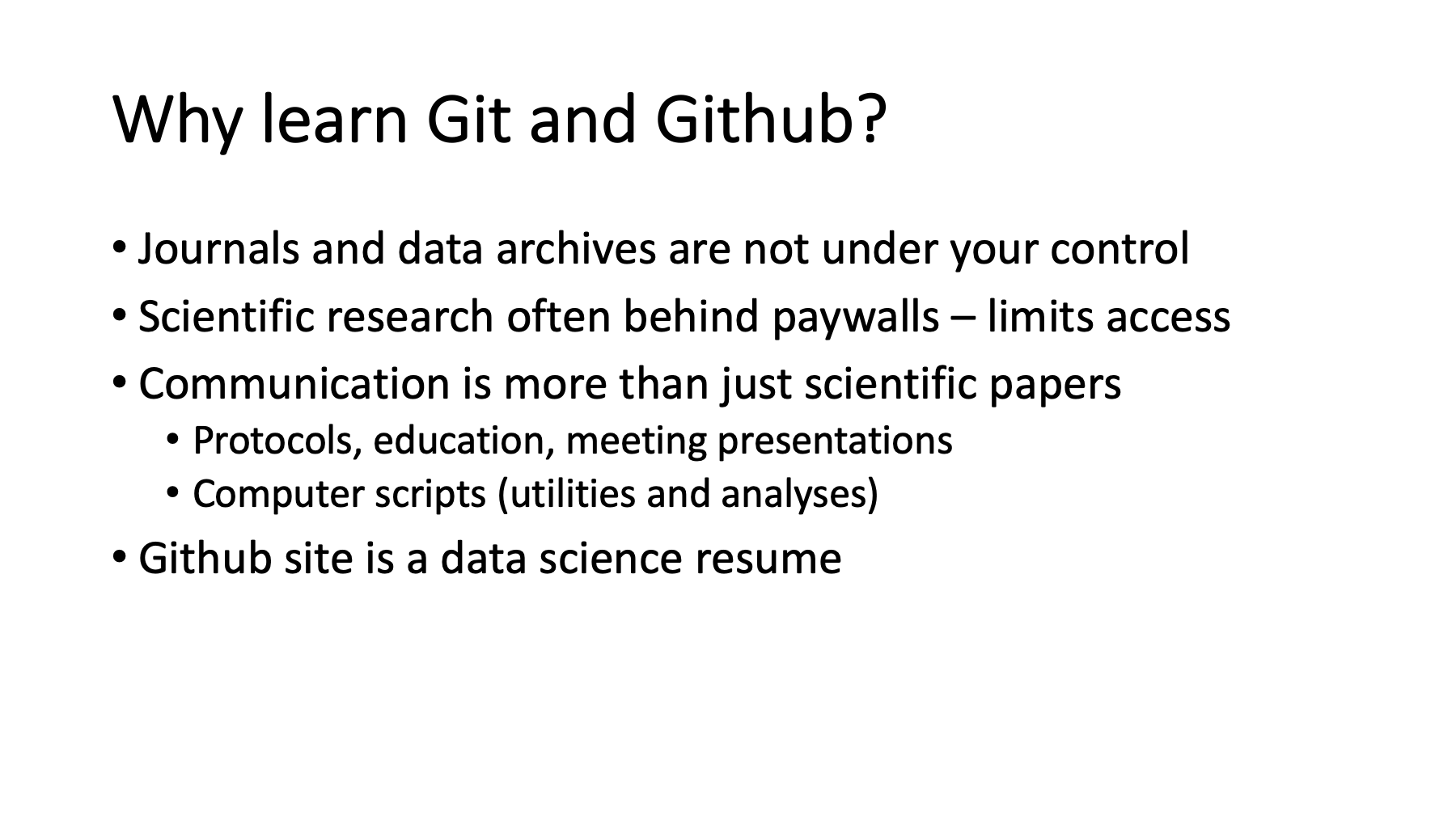 Why learn Git and Github?

• Journals and data archives are not under your control
• Scientific research often behind paywalls – limits access
• Communication is more than just scientific papers
  • Protocols, education, meeting presentations
  • Computer scripts (utilities and analyses)
• Github site is a data science resume